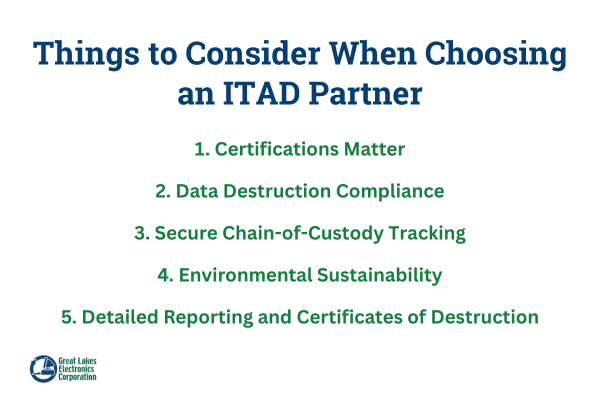 Things to Consider When Choosing an ITAD Partner

1. Certifications Matter

2. Data Destruction Compliance

3. Secure Chain-of-Custody Tracking

4. Environmental Sustainability

5. Detailed Reporting and Certificates of Destruction

Great Lakes Electronics Corporation